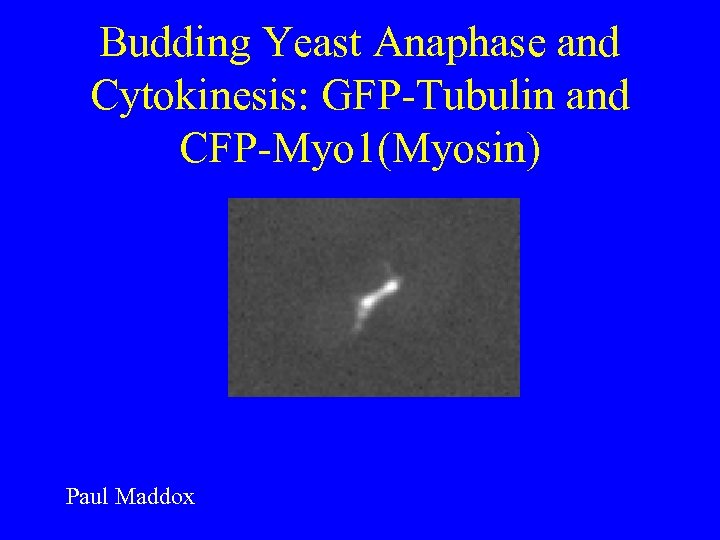 Budding Yeast Anaphase and Cytokinesis: GFP-Tubulin and CFP-Myo1(Myosin)

Paul Maddox